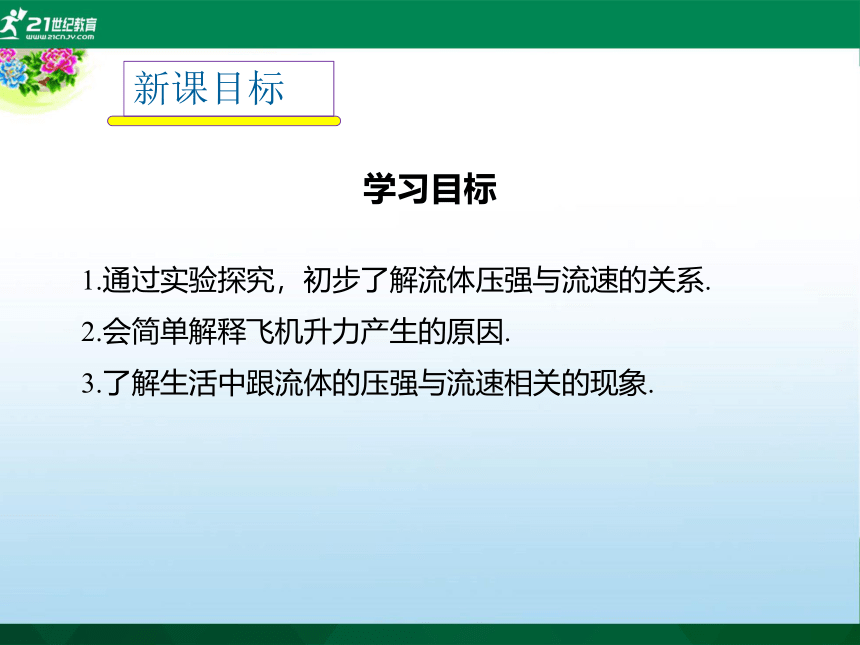 21世纪教育
www.21cnjy.com

新课目标

学习目标

1.通过实验探究，初步了解流体压强与流速的关系.

2.会简单解释飞机升力产生的原因.

3.了解生活中跟流体的压强与流速相关的现象.